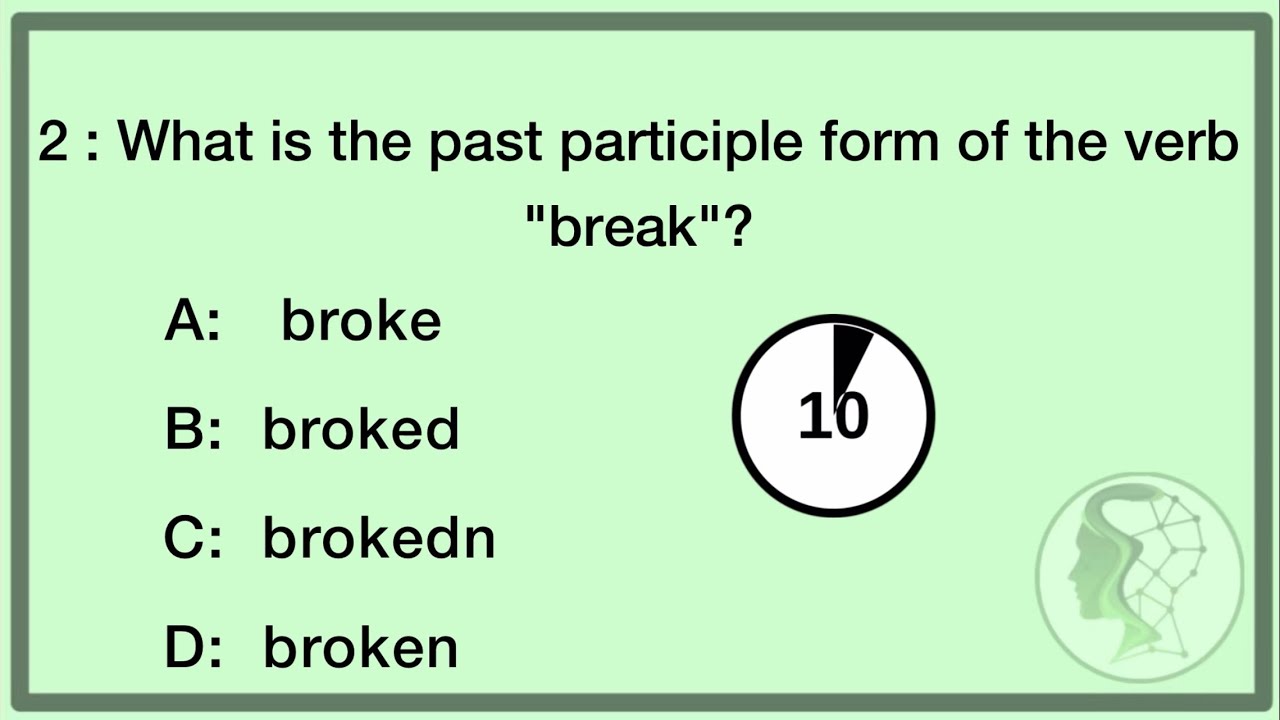 2 : What is the past participle form of the verb "break"?

A: broke

B: broked

C: brokedn

D: broken

10